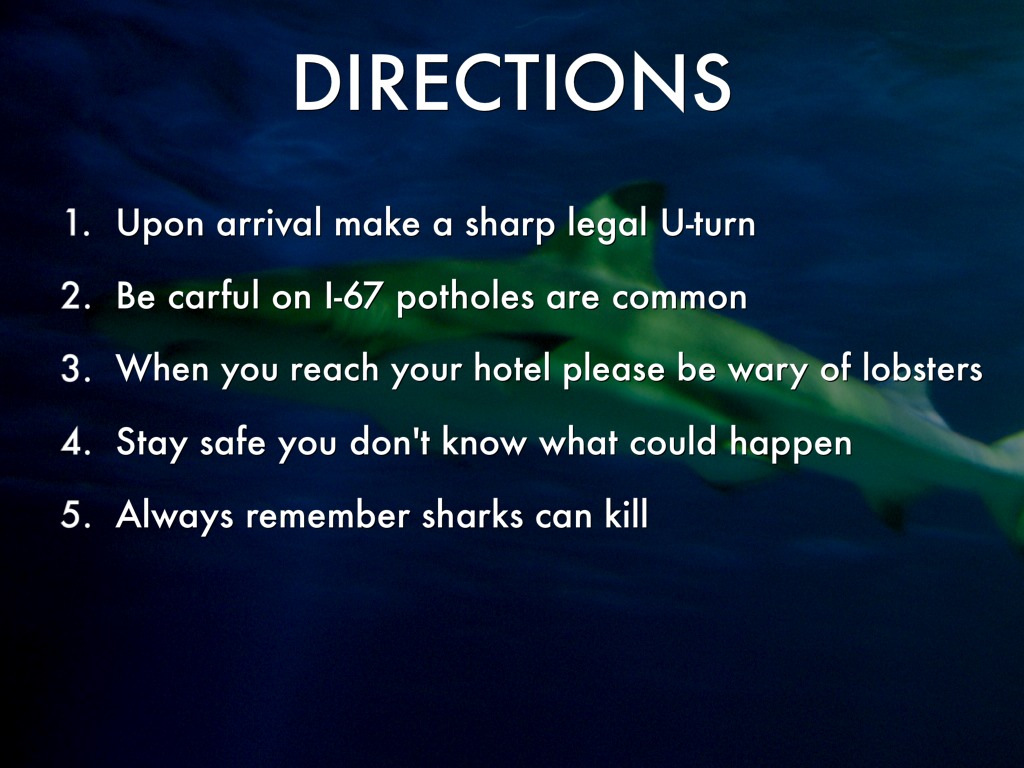 DIRECTIONS

1. Upon arrival make a sharp legal U-turn
2. Be carful on I-67 potholes are common
3. When you reach your hotel please be wary of lobsters
4. Stay safe you don't know what could happen
5. Always remember sharks can kill